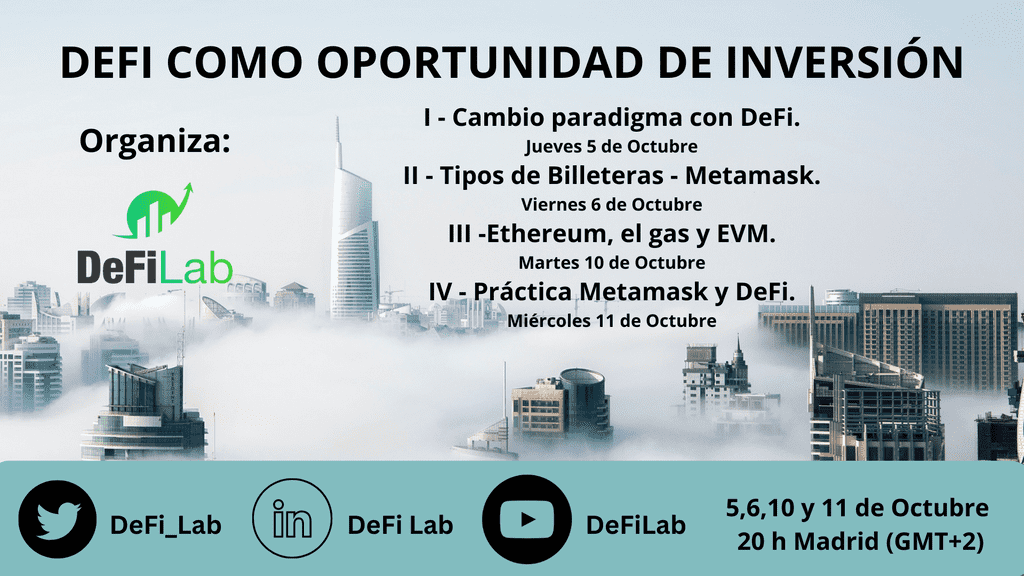 DEFI COMO OPORTUNIDAD DE INVERSIÓN

Organiza:

DeFiLab

I - Cambio paradigma con DeFi.
Jueves 5 de Octubre
II - Tipos de Billeteras - Metamask.
Viernes 6 de Octubre
III -Ethereum, el gas y EVM.
Martes 10 de Octubre
IV - Práctica Metamask y DeFi.
Miércoles 11 de Octubre

DeFi_Lab
in DeFi Lab
DeFiLab

5,6,10 y 11 de Octubre
20 h Madrid (GMT+2)